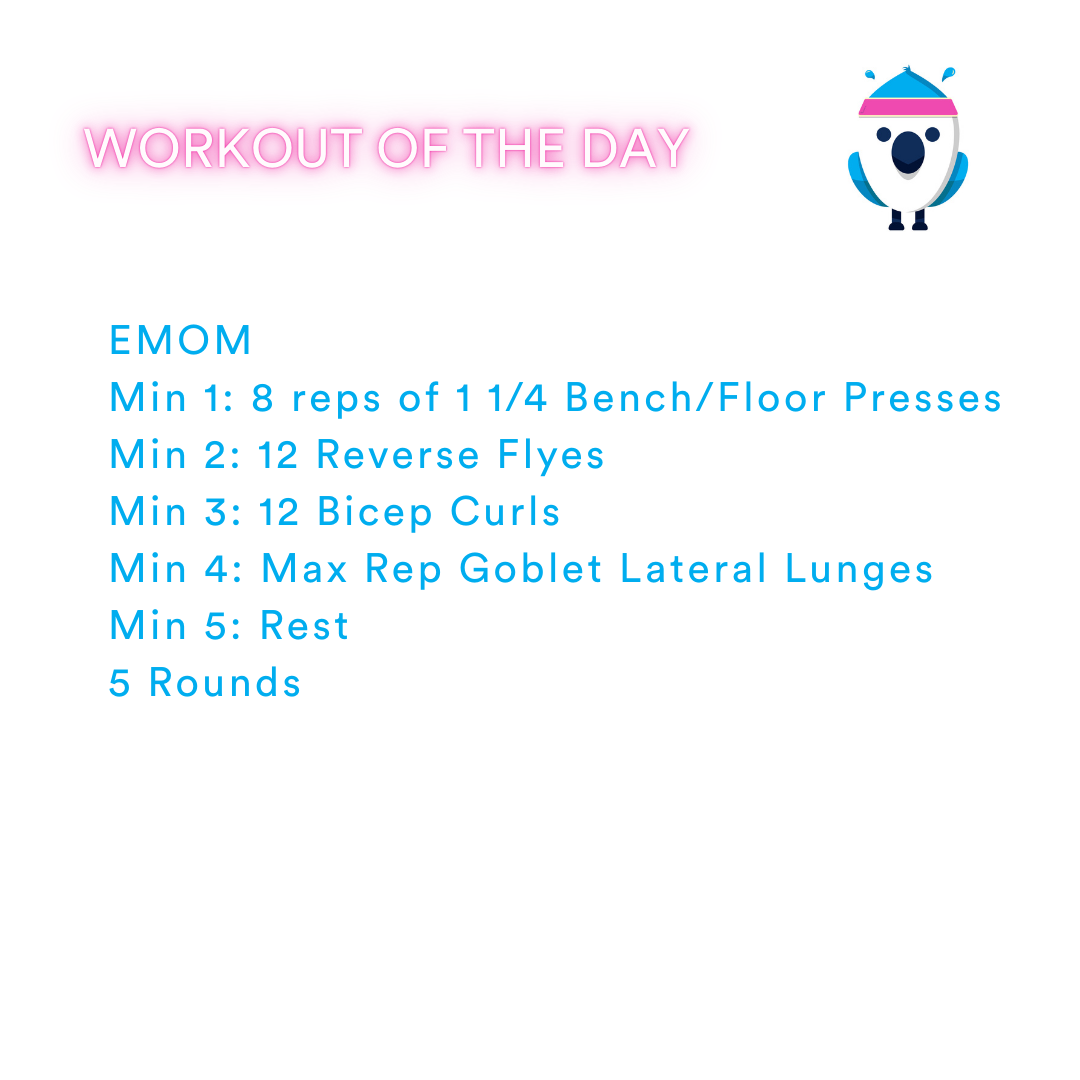 WORKOUT OF THE DAY

EMOM
Min 1: 8 reps of 1 1/4 Bench/Floor Presses
Min 2: 12 Reverse Flyes
Min 3: 12 Bicep Curls
Min 4: Max Rep Goblet Lateral Lunges
Min 5: Rest
5 Rounds